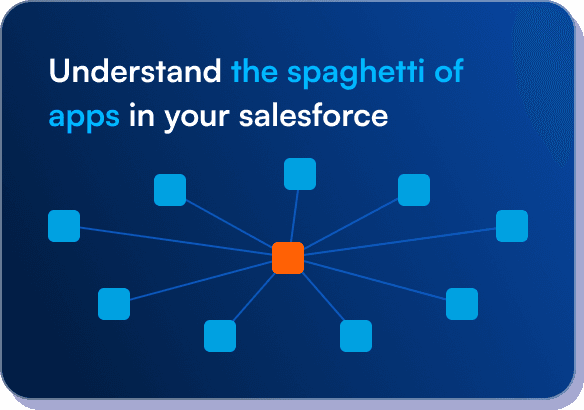 Understand the spaghetti of apps in your salesforce